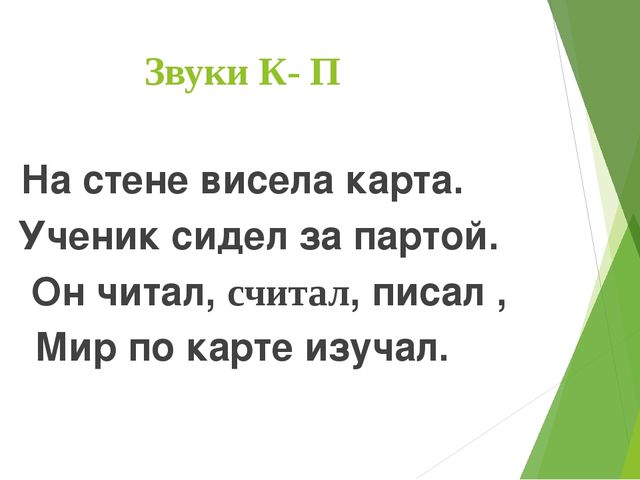 Звуки К- П

На стене висела карта.
Ученик сидел за партой.
Он читал, считал, писал ,
Мир по карте изучал.